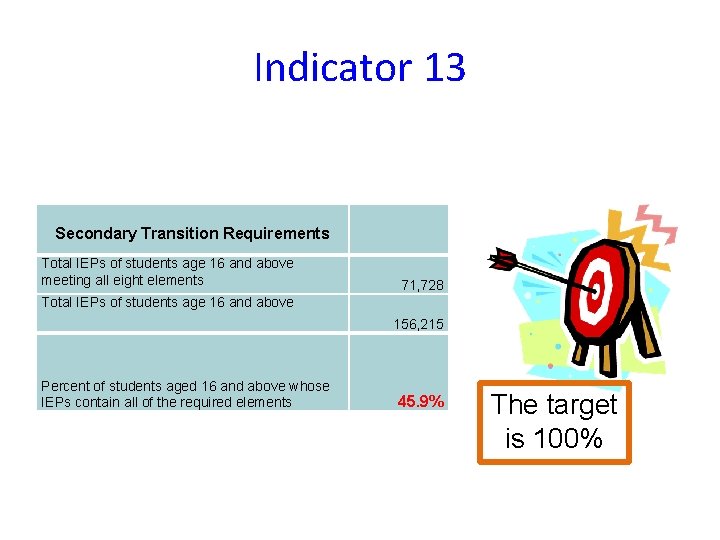 Indicator 13

| Secondary Transition Requirements | |
|---|---|
| Total IEPs of students age 16 and above meeting all eight elements | 71,728 |
| Total IEPs of students age 16 and above | 156,215 |
| Percent of students aged 16 and above whose IEPs contain all of the required elements | 45.9% |

The target is 100%